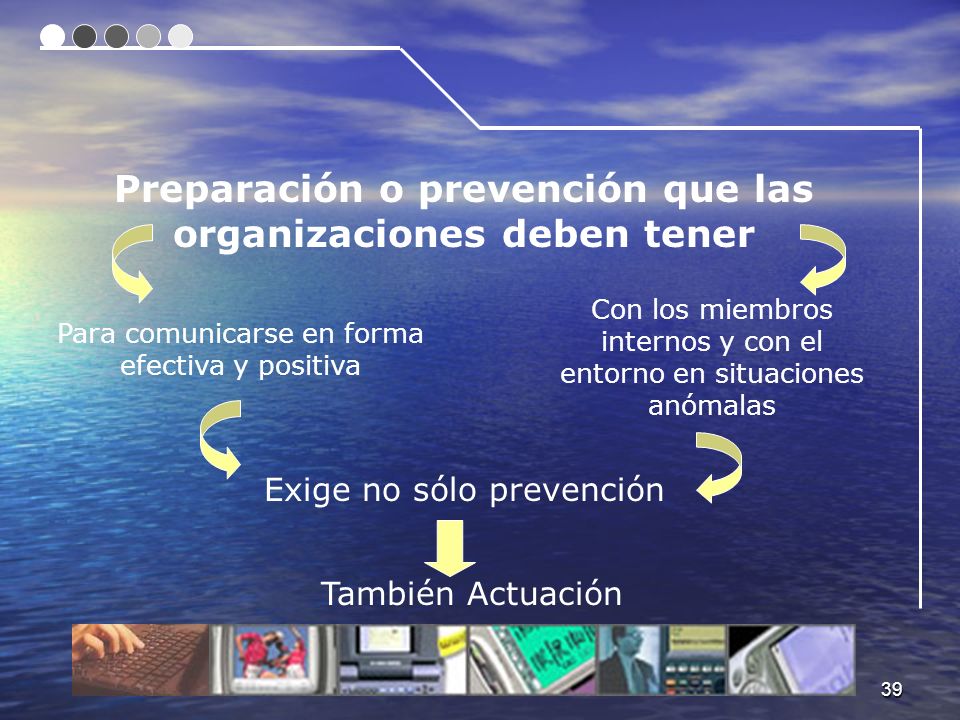 Preparación o prevención que las organizaciones deben tener

Para comunicarse en forma efectiva y positiva

Con los miembros internos y con el entorno en situaciones anómalas

Exige no sólo prevención

También Actuación

39